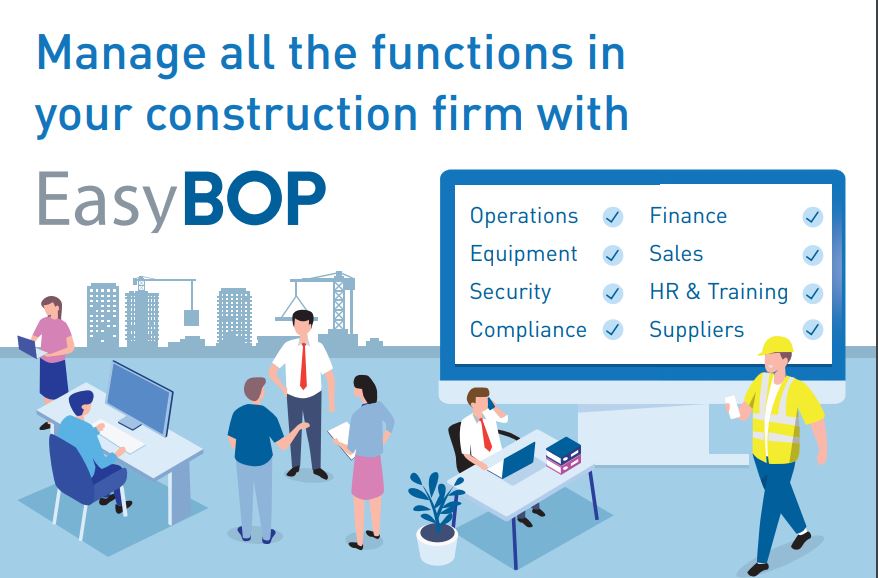 Manage all the functions in your construction firm with

EasyBOP

Operations
Equipment
Security
Compliance

Finance
Sales
HR & Training
Suppliers